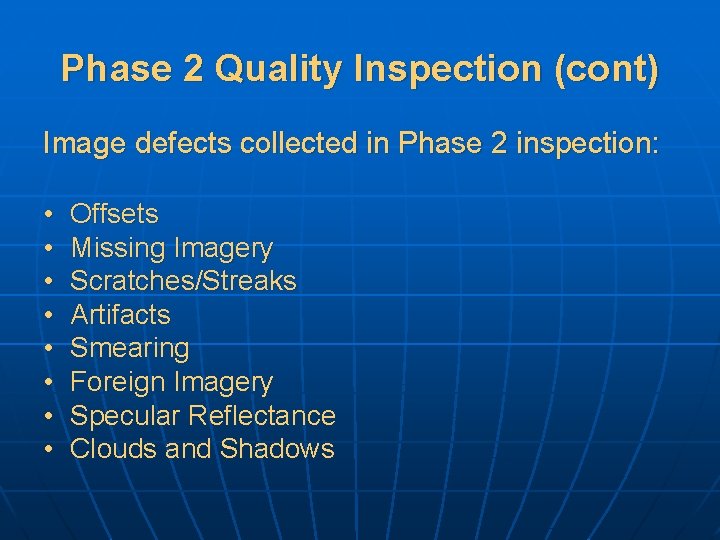 Phase 2 Quality Inspection (cont)

Image defects collected in Phase 2 inspection:

• Offsets
• Missing Imagery
• Scratches/Streaks
• Artifacts
• Smearing
• Foreign Imagery
• Specular Reflectance
• Clouds and Shadows